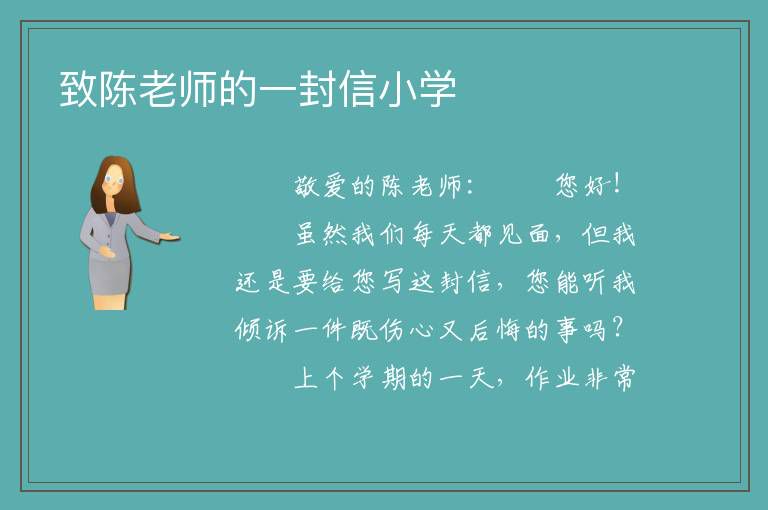 致陈老师的一封信小学

敬爱的陈老师：　　您好！

虽然我们每天都见面，但我还是要给您写这封信，您能听我倾诉一件既伤心又后悔的事吗？

上个学期的一天，作业非常